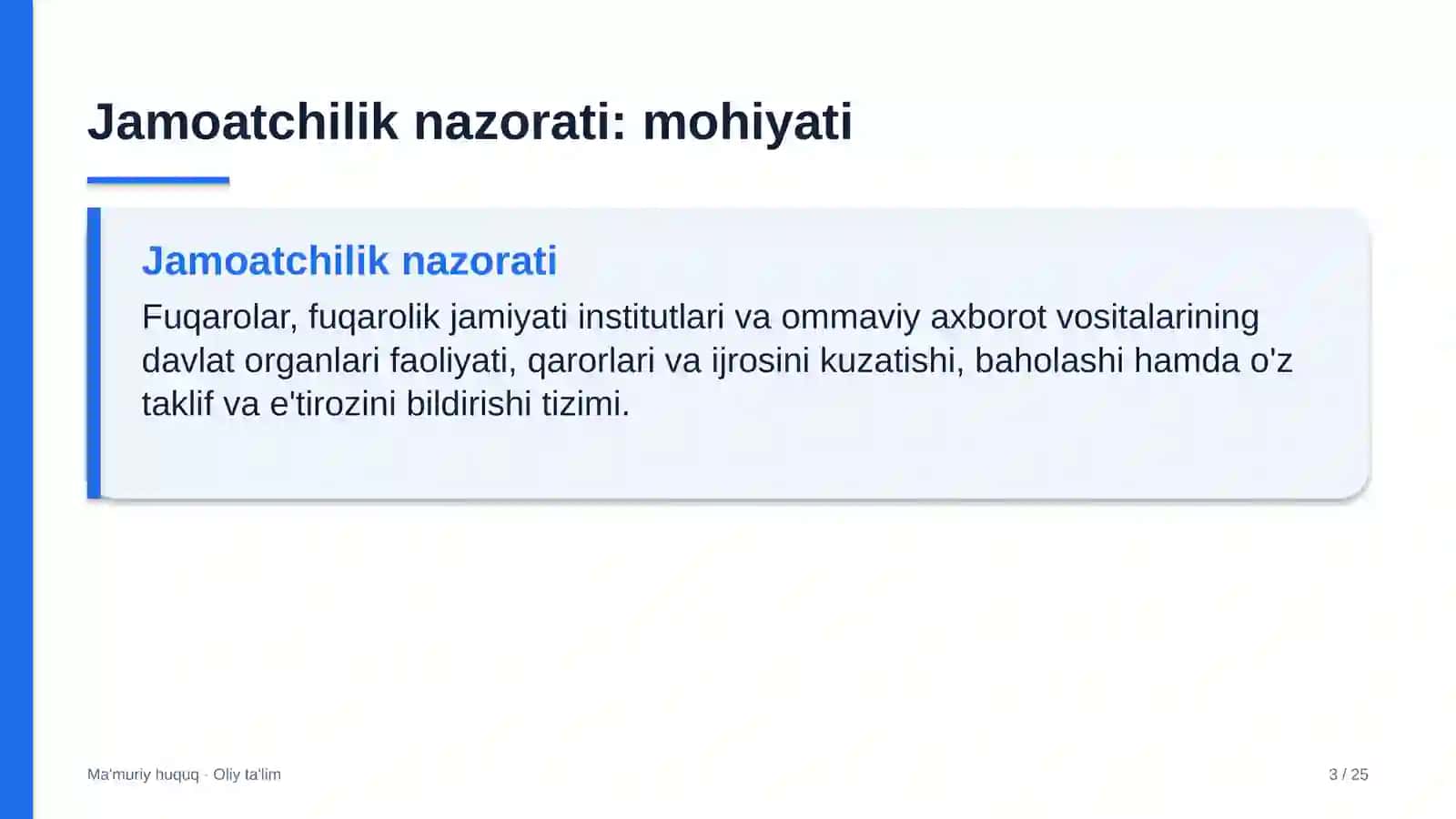 Jamoatchilik nazorati: mohiyati

Jamoatchilik nazorati

Fuqarolar, fuqarolik jamiyati institutlari va ommaviy axborot vositalarining davlat organlari faoliyati, qarorlari va ijrosini kuzatishi, baholashi hamda o'z taklif va e'tirozini bildirishi tizimi.

Ma'muriy huquq · Oliy ta'lim

3 / 25